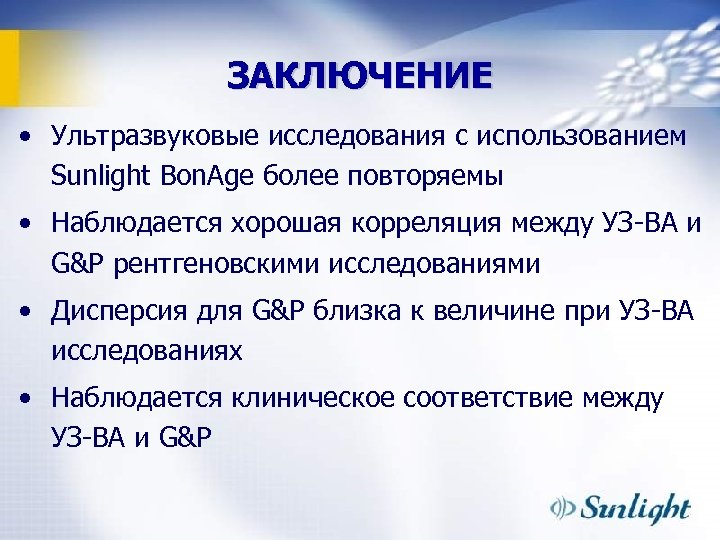 ЗАКЛЮЧЕНИЕ

• Ультразвуковые исследования с использованием Sunlight BonAge более повторяемы

• Наблюдается хорошая корреляция между УЗ-ВА и G&P рентгеновскими исследованиями

• Дисперсия для G&P близка к величине при УЗ-ВА исследованиях

• Наблюдается клиническое соответствие между УЗ-ВА и G&P

Sunlight